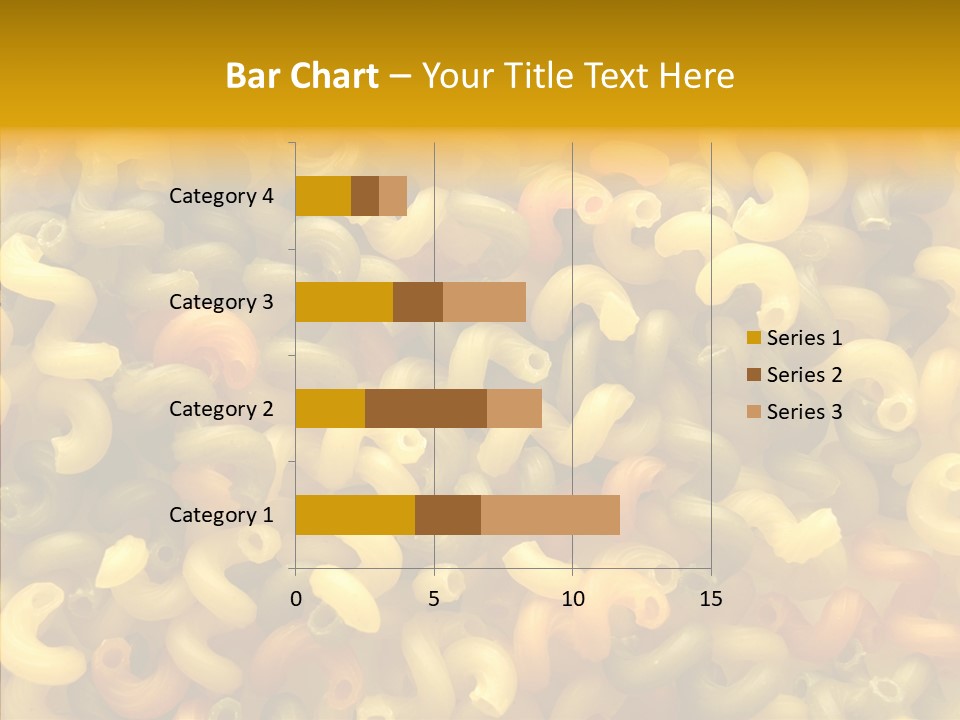 Bar Chart – Your Title Text Here

Category 4
Category 3
Category 2
Category 1

0
5
10
15

Series 1
Series 2
Series 3